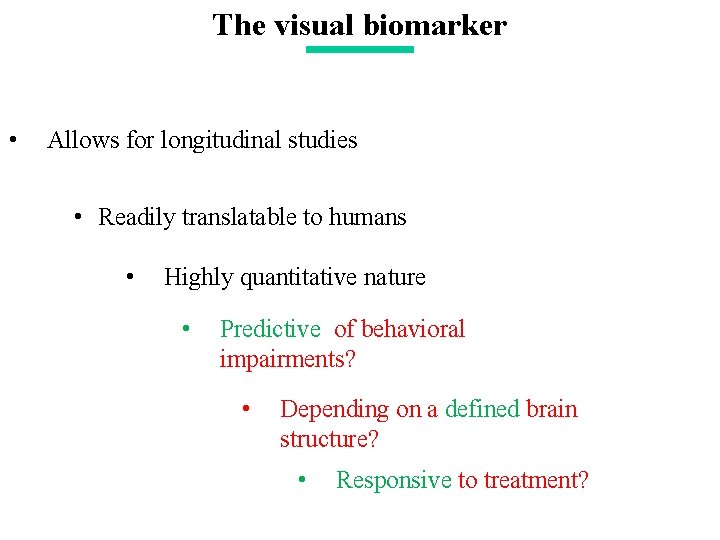 The visual biomarker

• Allows for longitudinal studies

• Readily translatable to humans

• Highly quantitative nature

• Predictive of behavioral impairments?

• Depending on a defined brain structure?

• Responsive to treatment?